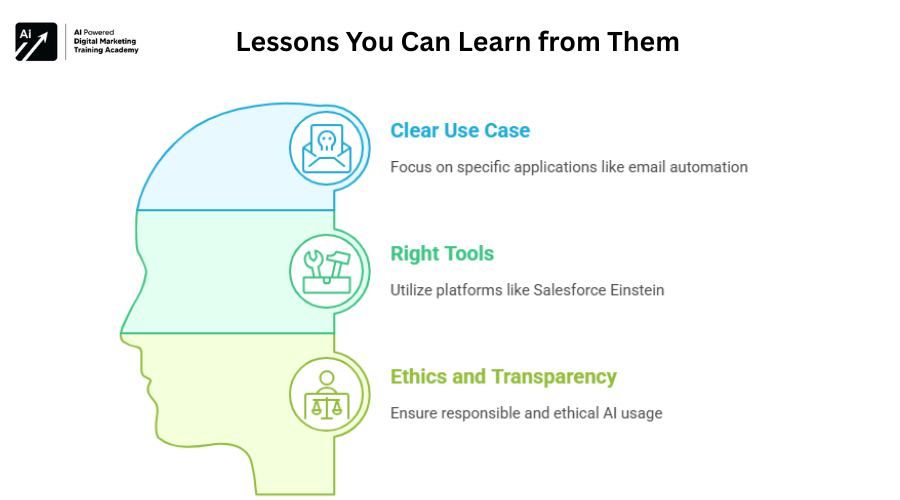 Ai

AI Powered
Digital Marketing
Training Academy

Lessons You Can Learn from Them

Clear Use Case

Focus on specific applications like email automation

Right Tools

Utilize platforms like Salesforce Einstein

Ethics and Transparency

Ensure responsible and ethical AI usage